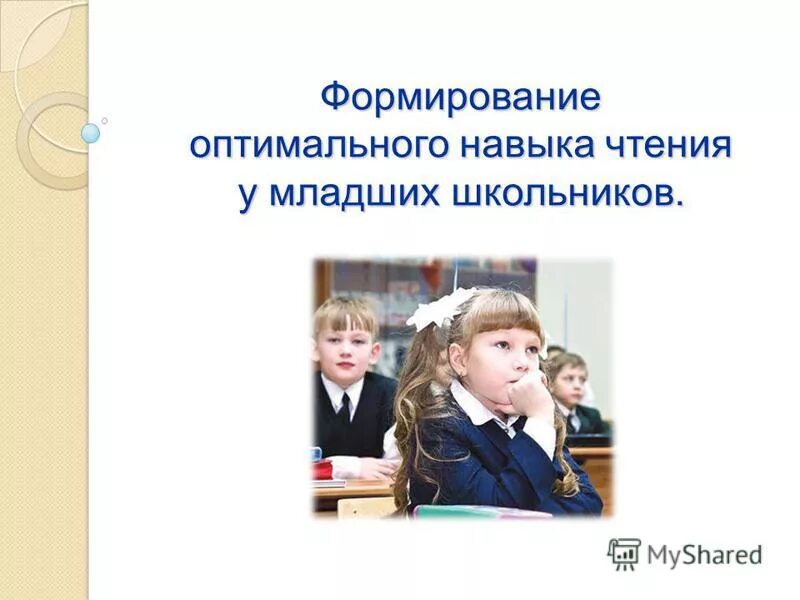 Формирование оптимального навыка чтения у младших школьников.

MyShared